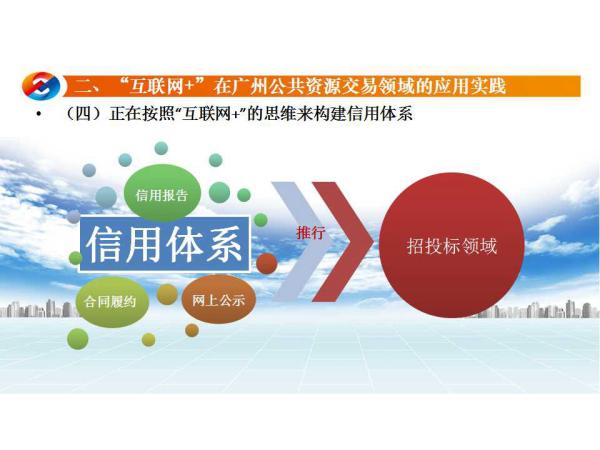 二、“互联网+”在广州公共资源交易领域的应用实践

• （四）正在按照“互联网+”的思维来构建信用体系

信用报告

信用体系

合同履约

网上公示

推行

招投标领域